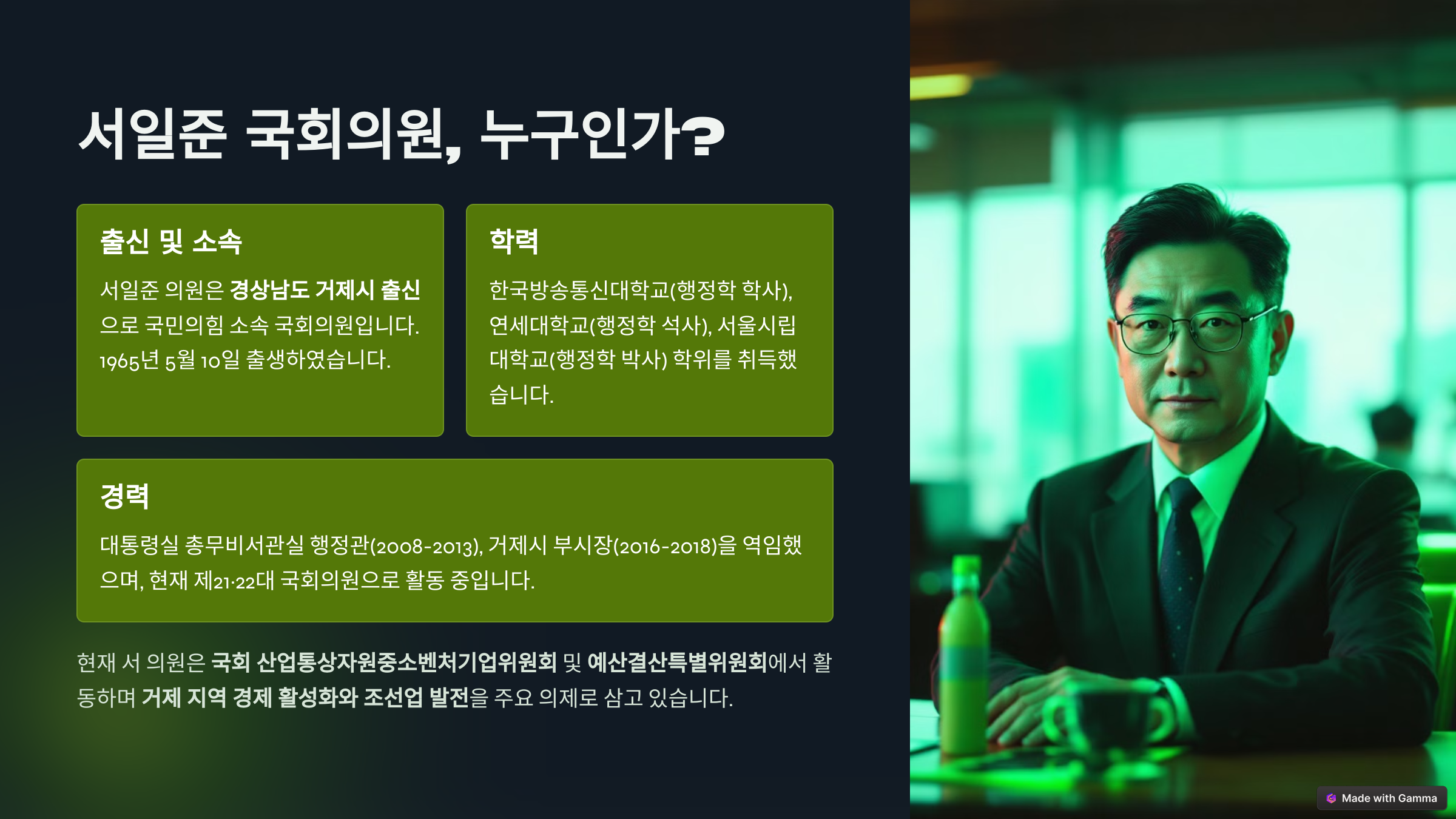 서일준 국회의원, 누구인가?

출신 및 소속

서일준 의원은 경상남도 거제시 출신으로 국민의힘 소속 국회의원입니다. 1965년 5월 10일 출생하였습니다.

학력

한국방송통신대학교(행정학 학사), 연세대학교(행정학 석사), 서울시립대학교(행정학 박사) 학위를 취득했습니다.

경력

대통령실 총무비서관실 행정관(2008-2013), 거제시 부시장(2016-2018)을 역임했으며, 현재 제21·22대 국회의원으로 활동 중입니다.

현재 서 의원은 국회 산업통상자원중소벤처기업위원회 및 예산결산특별위원회에서 활동하며 거제 지역 경제 활성화와 조선업 발전을 주요 의제로 삼고 있습니다.

Made with Gamma